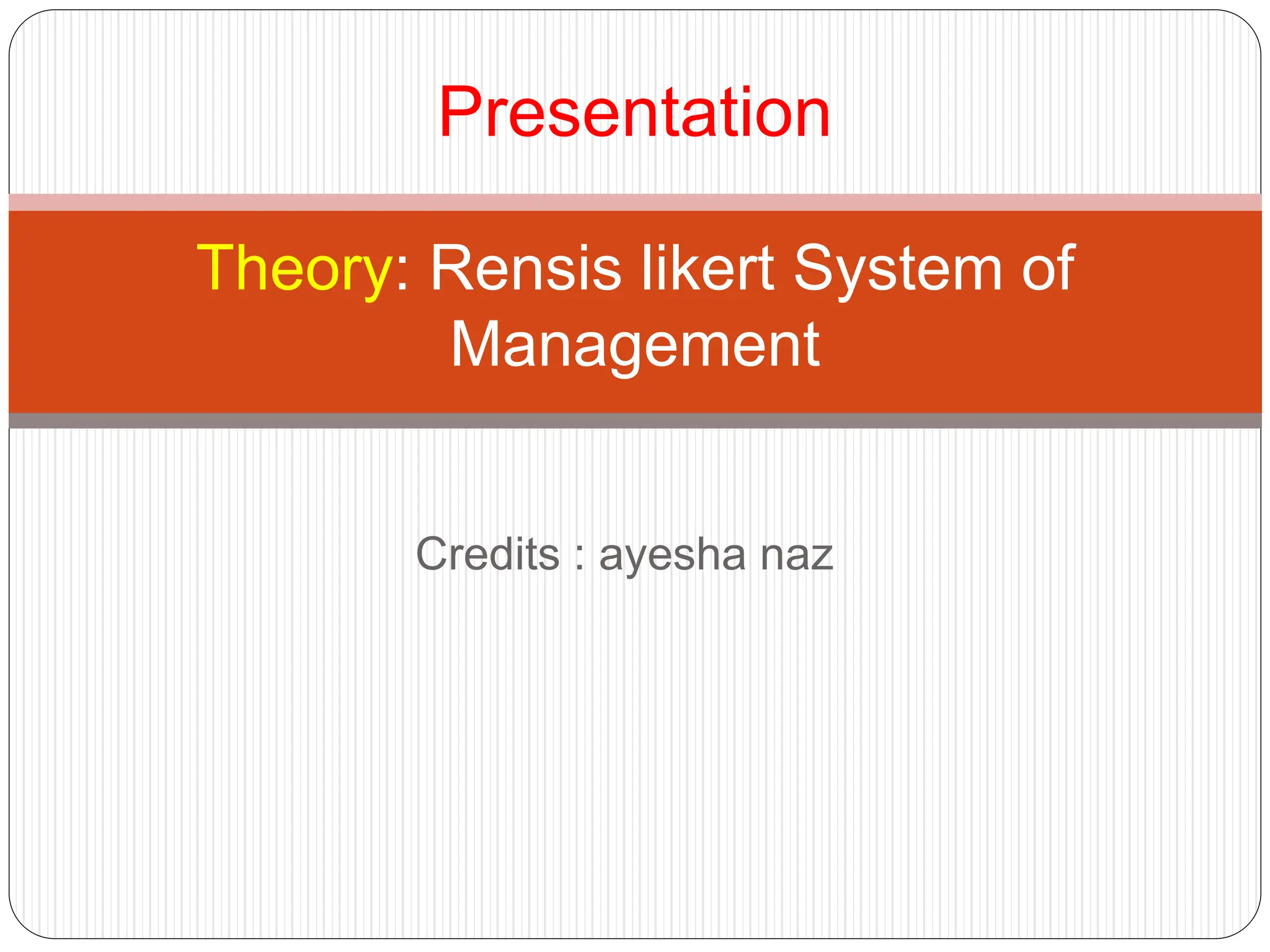 Presentation

Theory: Rensis likert System of Management

Credits : ayesha naz